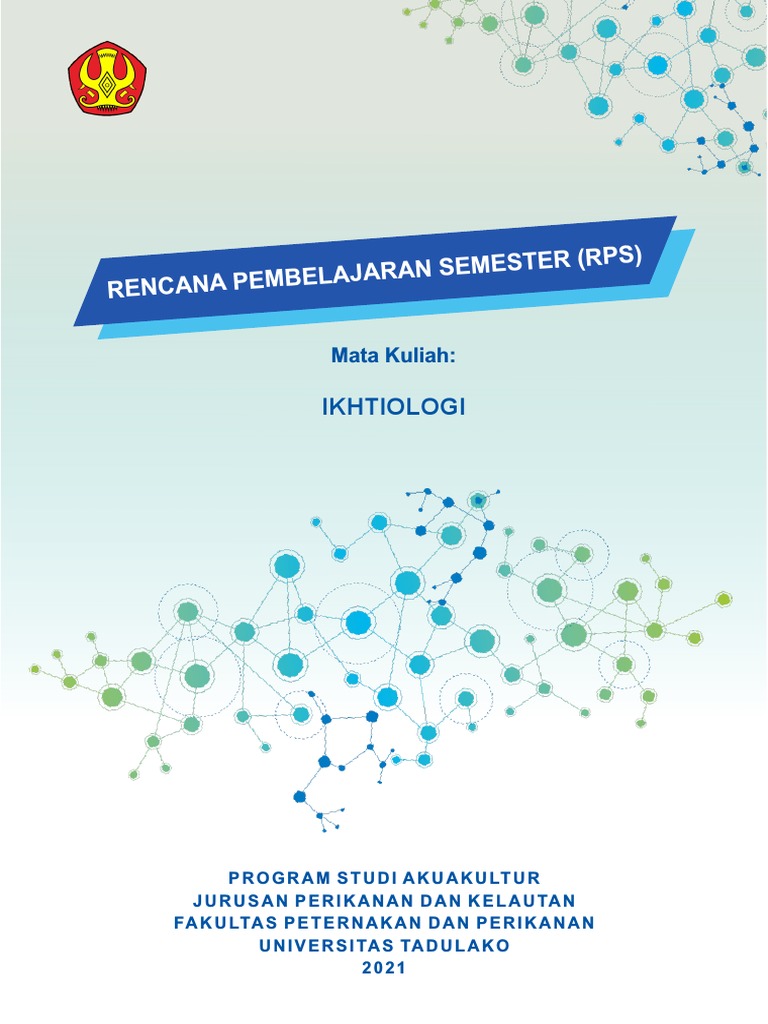 RENCANA PEMBELAJARAN SEMESTER (RPS)

Mata Kuliah:

IKHTIOLOGI

PROGRAM STUDI AKUAKULTUR
JURUSAN PERIKANAN DAN KELAUTAN
FAKULTAS PETERNAKAN DAN PERIKANAN
UNIVERSITAS TADULAKO
2021